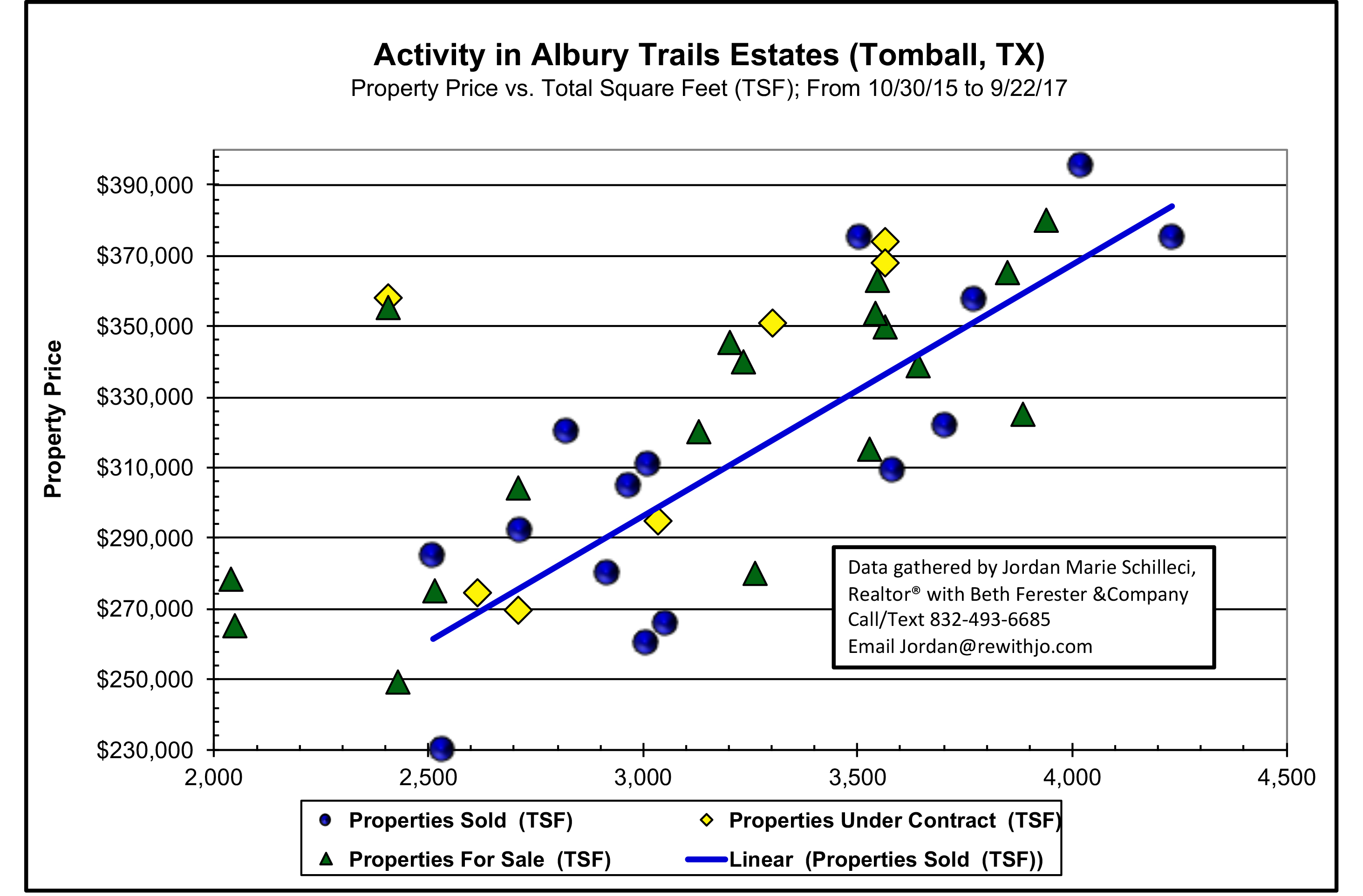 Activity in Albury Trails Estates (Tomball, TX)
Property Price vs. Total Square Feet (TSF); From 10/30/15 to 9/22/17

Property Price

$390,000
$370,000
$350,000
$330,000
$310,000
$290,000
$270,000
$250,000
$230,000

2,000
2,500
3,000
3,500
4,000
4,500

Data gathered by Jordan Marie Schilleci, Realtor® with Beth Ferester &Company
Call/Text 832-493-6685
Email Jordan@rewithjo.com

Properties Sold (TSF)
Properties Under Contract (TSF)
Properties For Sale (TSF)
Linear (Properties Sold (TSF))